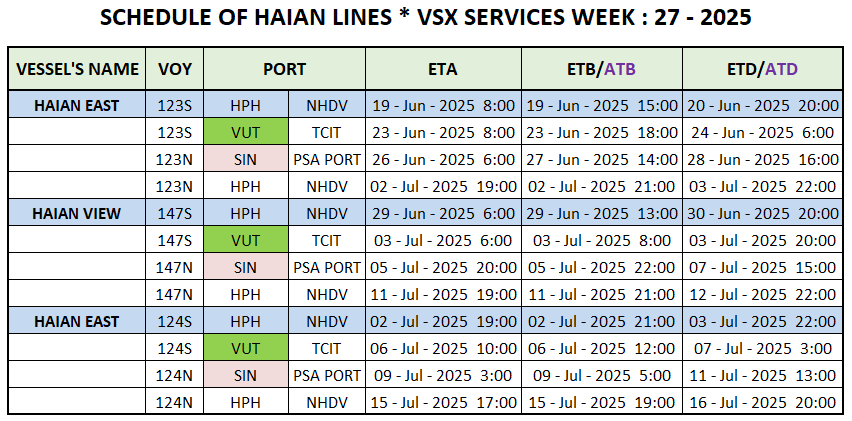 SCHEDULE OF HAIAN LINES * VSX SERVICES WEEK : 27 - 2025

| VESSEL'S NAME | VOY | PORT | | ETA | ETB/ATB | ETD/ATD |
|---|---|---|---|---|---|---|
| HAIAN EAST | 123S | HPH | NHDV | 19 - Jun - 2025 8:00 | 19 - Jun - 2025 15:00 | 20 - Jun - 2025 20:00 |
| | 123S | VUT | TCIT | 23 - Jun - 2025 8:00 | 23 - Jun - 2025 18:00 | 24 - Jun - 2025 6:00 |
| | 123N | SIN | PSA PORT | 26 - Jun - 2025 6:00 | 27 - Jun - 2025 14:00 | 28 - Jun - 2025 16:00 |
| | 123N | HPH | NHDV | 02 - Jul - 2025 19:00 | 02 - Jul - 2025 21:00 | 03 - Jul - 2025 22:00 |
| HAIAN VIEW | 147S | HPH | NHDV | 29 - Jun - 2025 6:00 | 29 - Jun - 2025 13:00 | 30 - Jun - 2025 20:00 |
| | 147S | VUT | TCIT | 03 - Jul - 2025 6:00 | 03 - Jul - 2025 8:00 | 03 - Jul - 2025 20:00 |
| | 147N | SIN | PSA PORT | 05 - Jul - 2025 20:00 | 05 - Jul - 2025 22:00 | 07 - Jul - 2025 15:00 |
| | 147N | HPH | NHDV | 11 - Jul - 2025 19:00 | 11 - Jul - 2025 21:00 | 12 - Jul - 2025 22:00 |
| HAIAN EAST | 124S | HPH | NHDV | 02 - Jul - 2025 19:00 | 02 - Jul - 2025 21:00 | 03 - Jul - 2025 22:00 |
| | 124S | VUT | TCIT | 06 - Jul - 2025 10:00 | 06 - Jul - 2025 12:00 | 07 - Jul - 2025 3:00 |
| | 124N | SIN | PSA PORT | 09 - Jul - 2025 3:00 | 09 - Jul - 2025 5:00 | 11 - Jul - 2025 13:00 |
| | 124N | HPH | NHDV | 15 - Jul - 2025 17:00 | 15 - Jul - 2025 19:00 | 16 - Jul - 2025 20:00 |